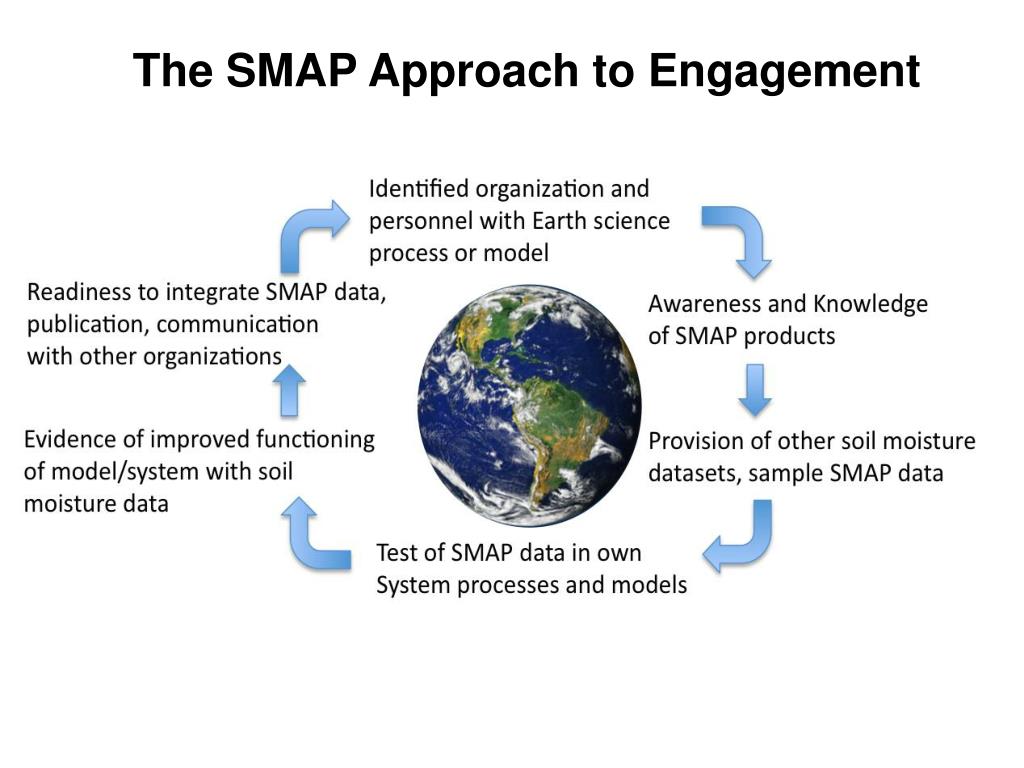 The SMAP Approach to Engagement

Identified organization and personnel with Earth science process or model

Awareness and Knowledge of SMAP products

Provision of other soil moisture datasets, sample SMAP data

Test of SMAP data in own System processes and models

Evidence of improved functioning of model/system with soil moisture data

Readiness to integrate SMAP data, publication, communication with other organizations